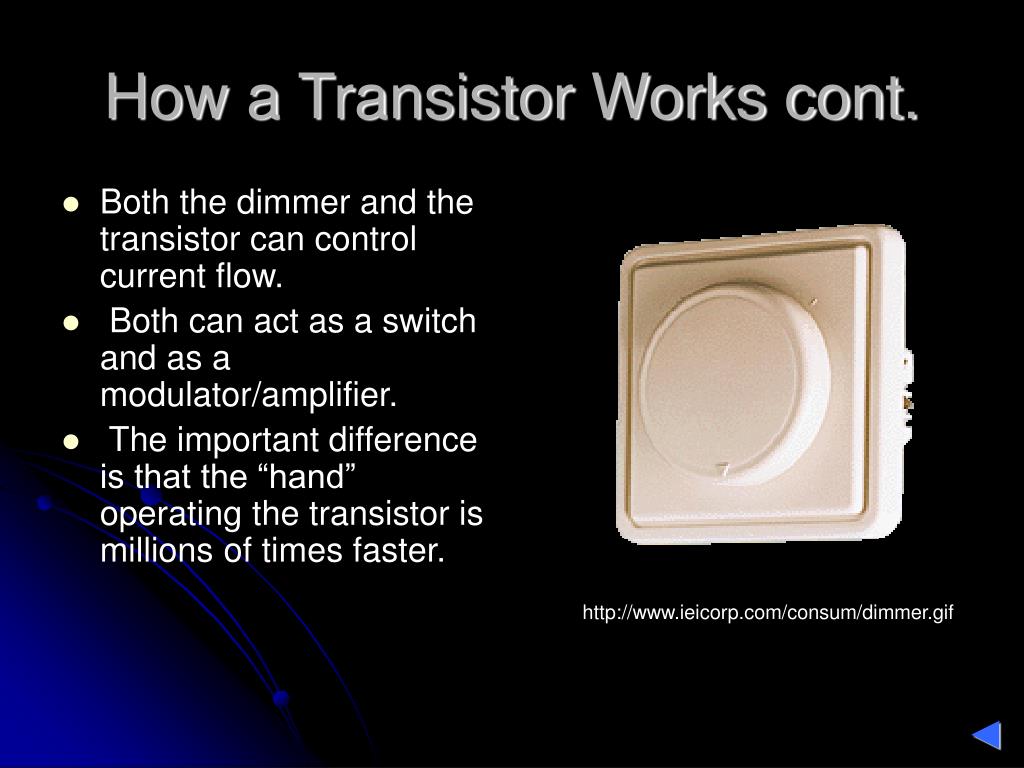 How a Transistor Works cont.

- Both the dimmer and the transistor can control current flow.
- Both can act as a switch and as a modulator/amplifier.
- The important difference is that the “hand” operating the transistor is millions of times faster.

http://www.ieicorp.com/consum/dimmer.gif